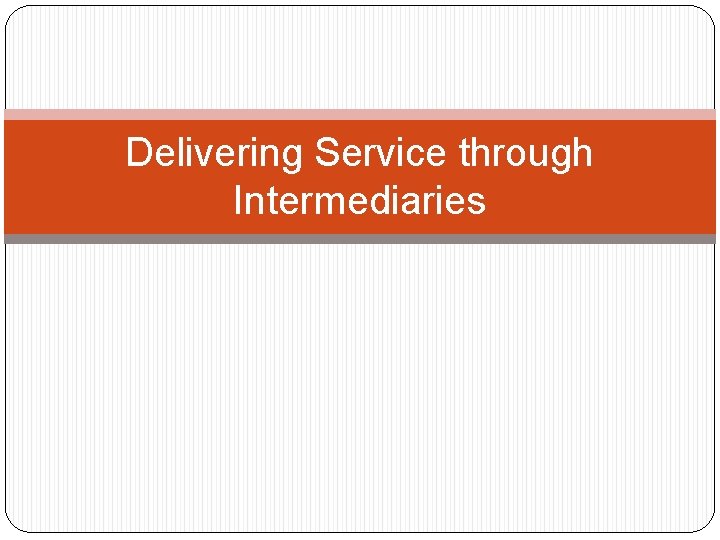 Delivering Service through Intermediaries